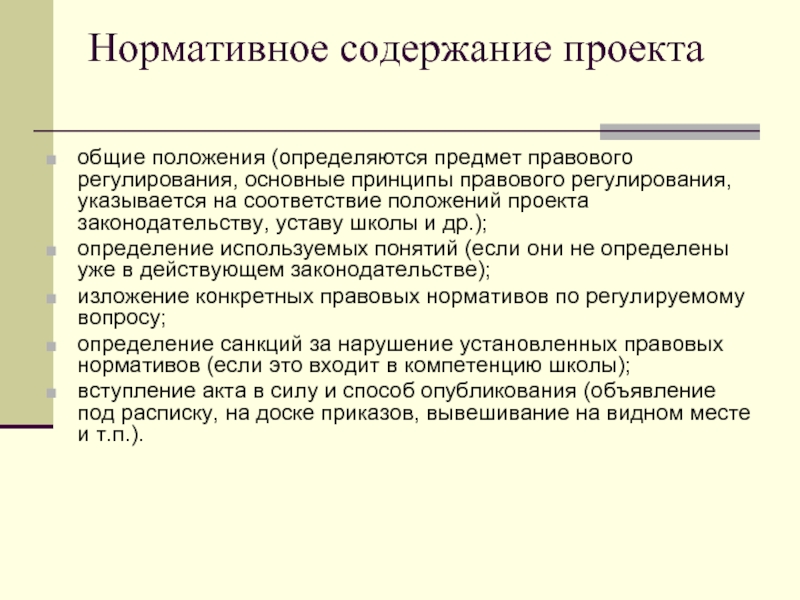 Нормативное содержание проекта

- общие положения (определяются предмет правового регулирования, основные принципы правового регулирования, указывается на соответствие положений проекта законодательству, уставу школы и др.);
- определение используемых понятий (если они не определены уже в действующем законодательстве);
- изложение конкретных правовых нормативов по регулируемому вопросу;
- определение санкций за нарушение установленных правовых нормативов (если это входит в компетенцию школы);
- вступление акта в силу и способ опубликования (объявление под расписку, на доске приказов, вывешивание на видном месте и т.п.).